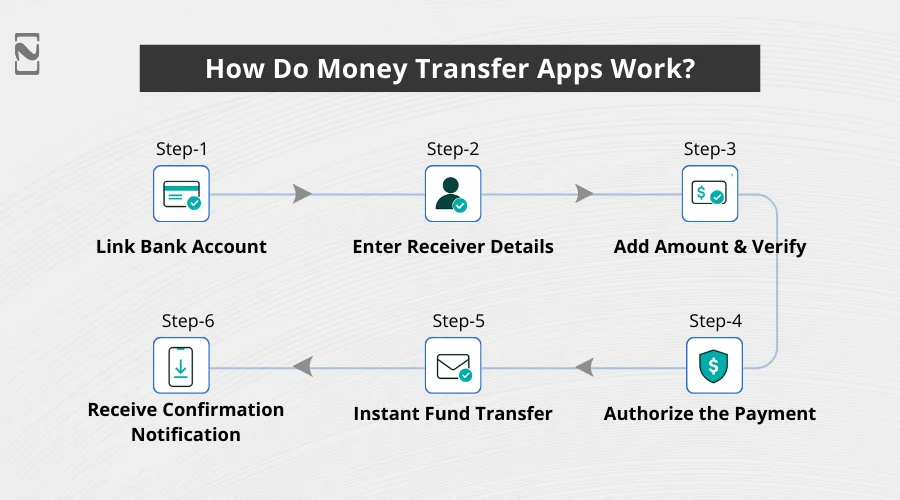 How Do Money Transfer Apps Work?

Step-1
Link Bank Account

Step-2
Enter Receiver Details

Step-3
Add Amount & Verify

Step-4
Authorize the Payment

Step-5
Instant Fund Transfer

Step-6
Receive Confirmation Notification